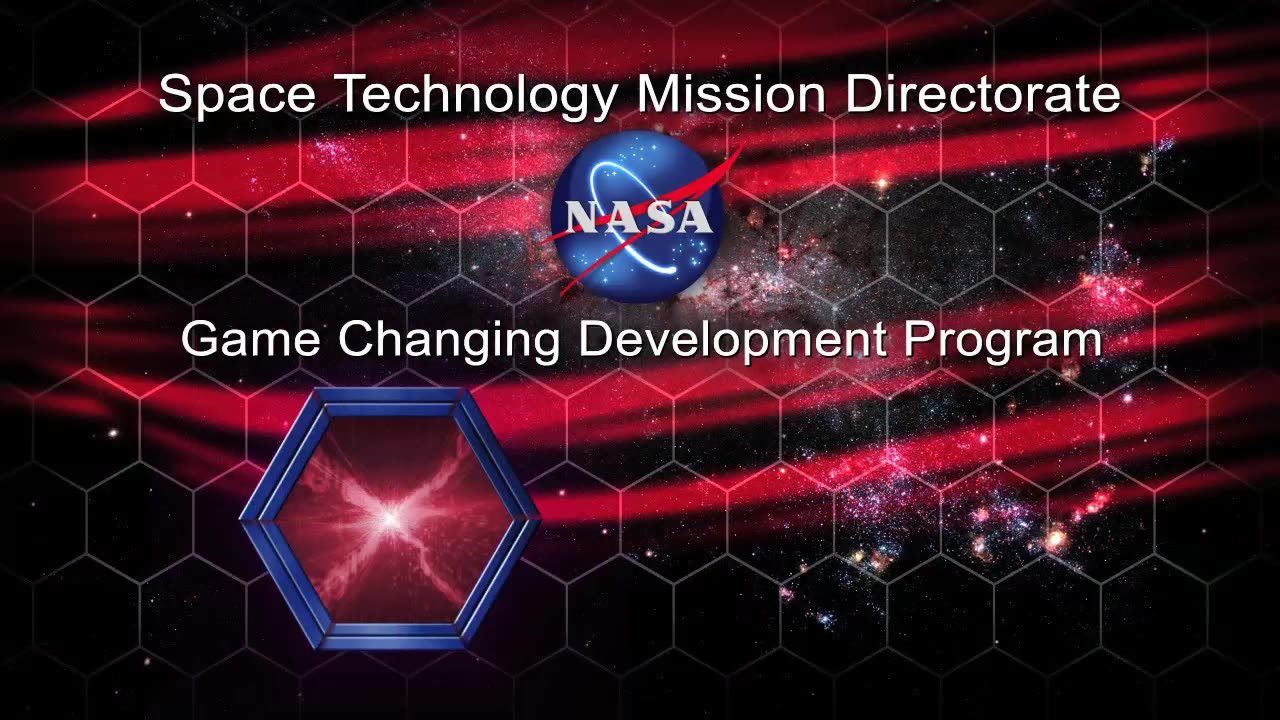 Space Technology Mission Directorate

NASA

Game Changing Development Program